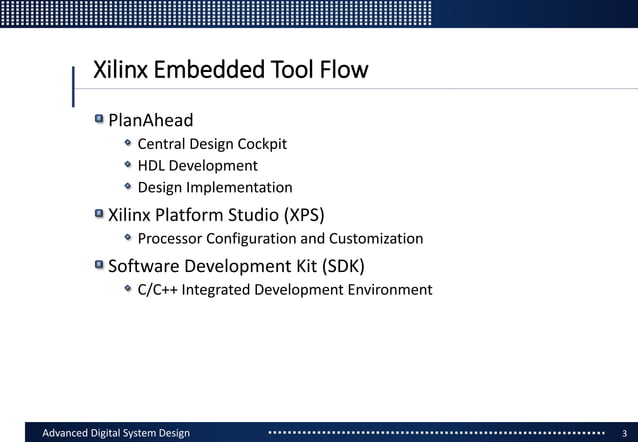 Xilinx Embedded Tool Flow

PlanAhead
Central Design Cockpit
HDL Development
Design Implementation

Xilinx Platform Studio (XPS)
Processor Configuration and Customization

Software Development Kit (SDK)
C/C++ Integrated Development Environment

Advanced Digital System Design
3